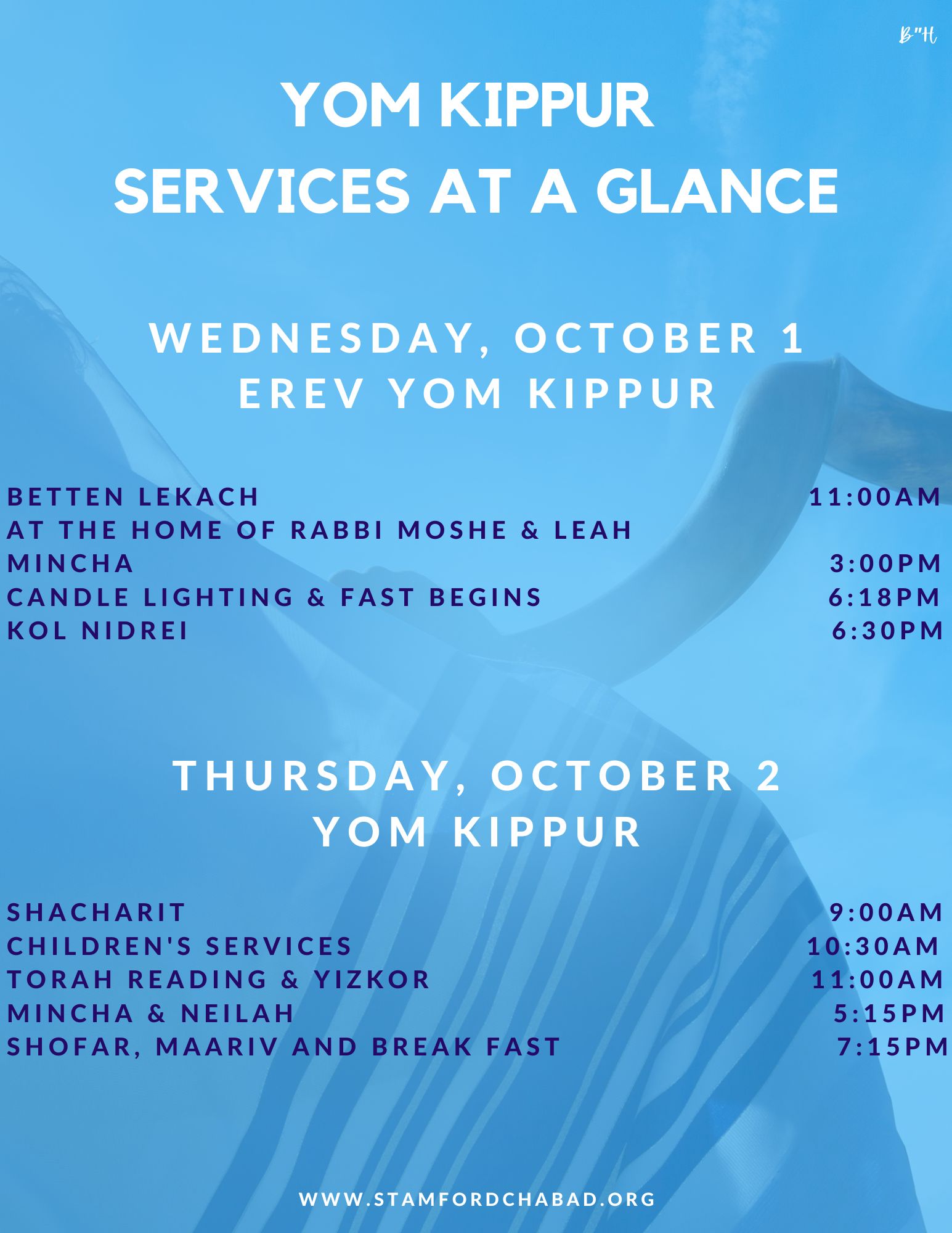 B"H

YOM KIPPUR
SERVICES AT A GLANCE

WEDNESDAY, OCTOBER 1
EREV YOM KIPPUR

BETTEN LEKACH 11:00AM
AT THE HOME OF RABBI MOSHE & LEAH
MINCHA 3:00PM
CANDLE LIGHTING & FAST BEGINS 6:18PM
KOL NIDREI 6:30PM

THURSDAY, OCTOBER 2
YOM KIPPUR

SHACHARIT 9:00AM
CHILDREN'S SERVICES 10:30AM
TORAH READING & YIZKOR 11:00AM
MINCHA & NEILAH 5:15PM
SHOFAR, MAARIV AND BREAK FAST 7:15PM

WWW.STAMFORDCHABAD.ORG